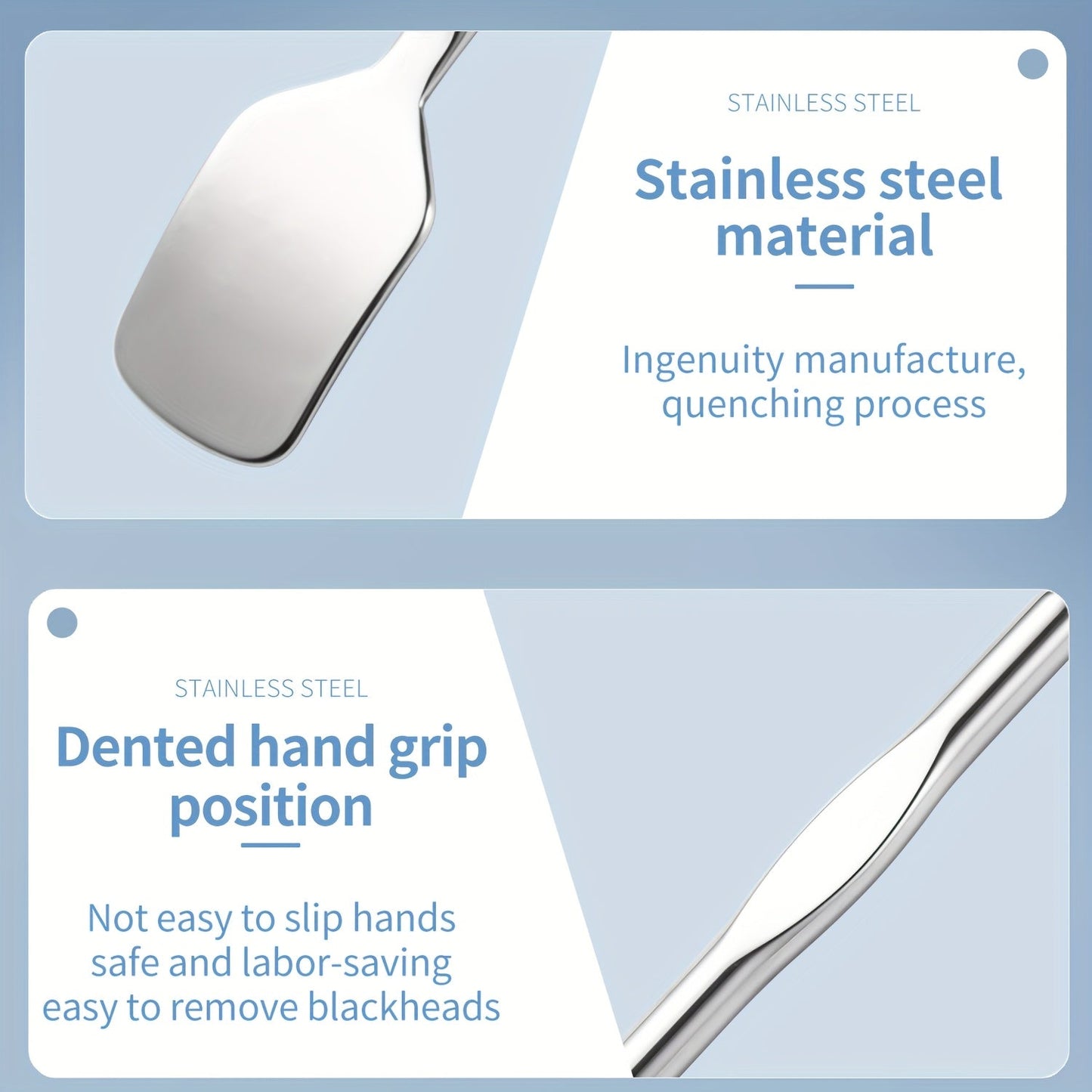 STAINLESS STEEL

Stainless steel material

Ingenuity manufacture, quenching process

STAINLESS STEEL

Dented hand grip position

Not easy to slip hands
safe and labor-saving
easy to remove blackheads